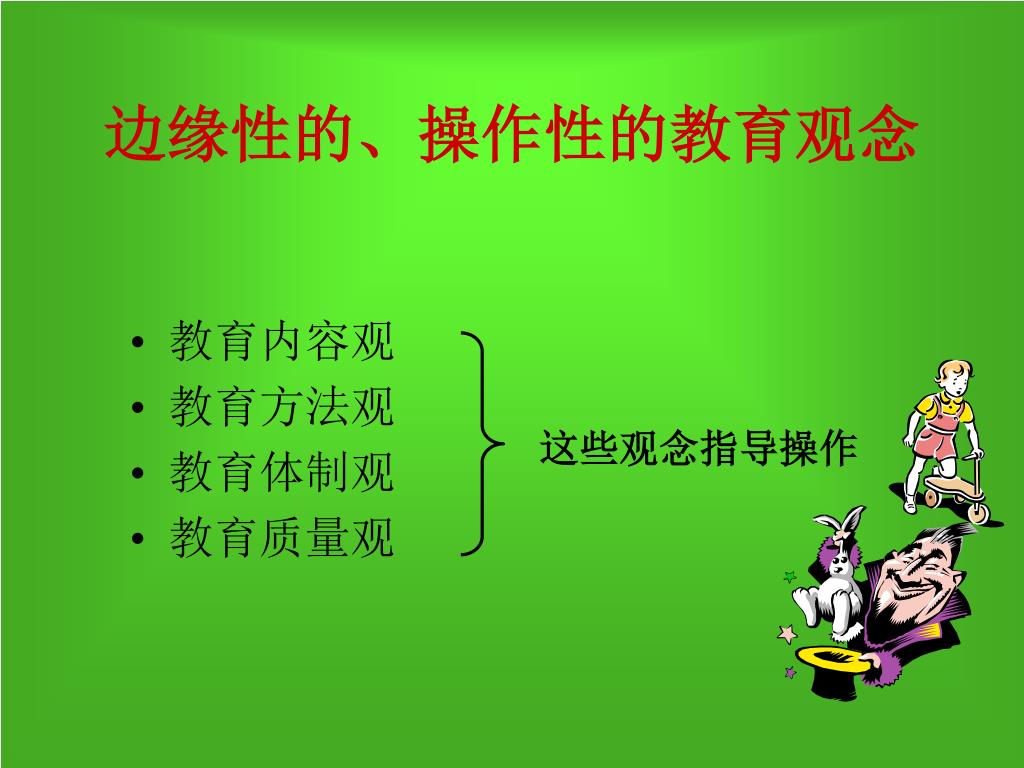 边缘性的、操作性的教育观念

• 教育内容观
• 教育方法观
• 教育体制观
• 教育质量观

这些观念指导操作